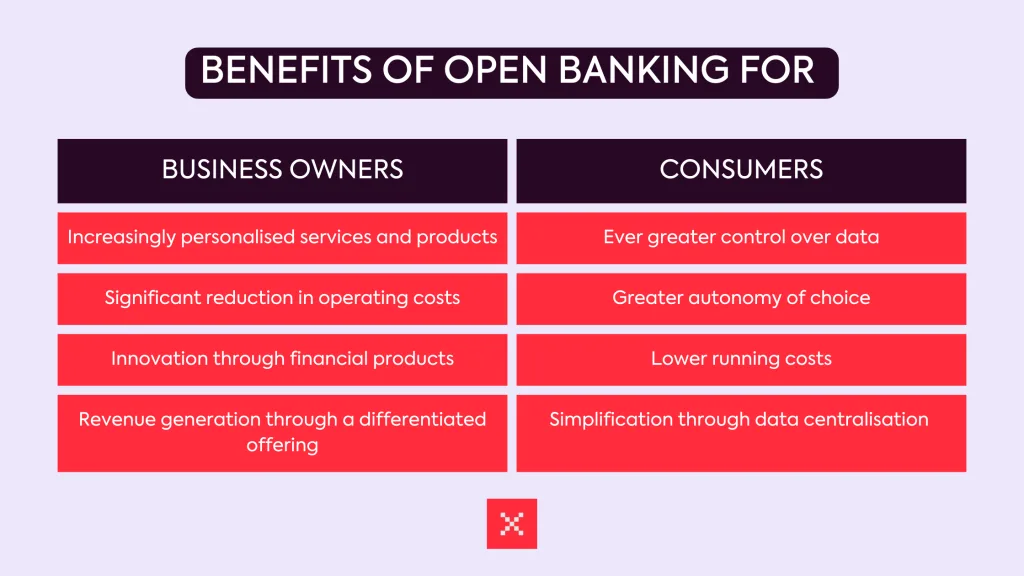 BENEFITS OF OPEN BANKING FOR

| BUSINESS OWNERS | CONSUMERS |
|---|---|
| Increasingly personalised services and products | Ever greater control over data |
| Significant reduction in operating costs | Greater autonomy of choice |
| Innovation through financial products | Lower running costs |
| Revenue generation through a differentiated offering | Simplification through data centralisation |